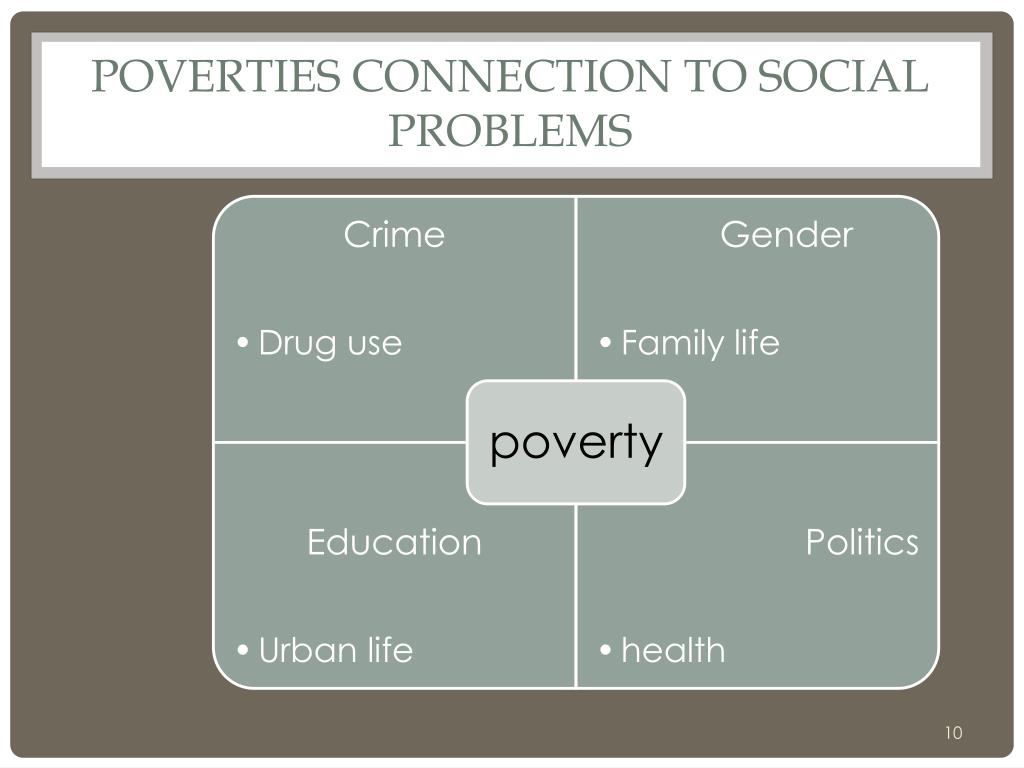 POVERTIES CONNECTION TO SOCIAL PROBLEMS

Crime
• Drug use

Gender
• Family life

poverty

Education
• Urban life

Politics
• health

10